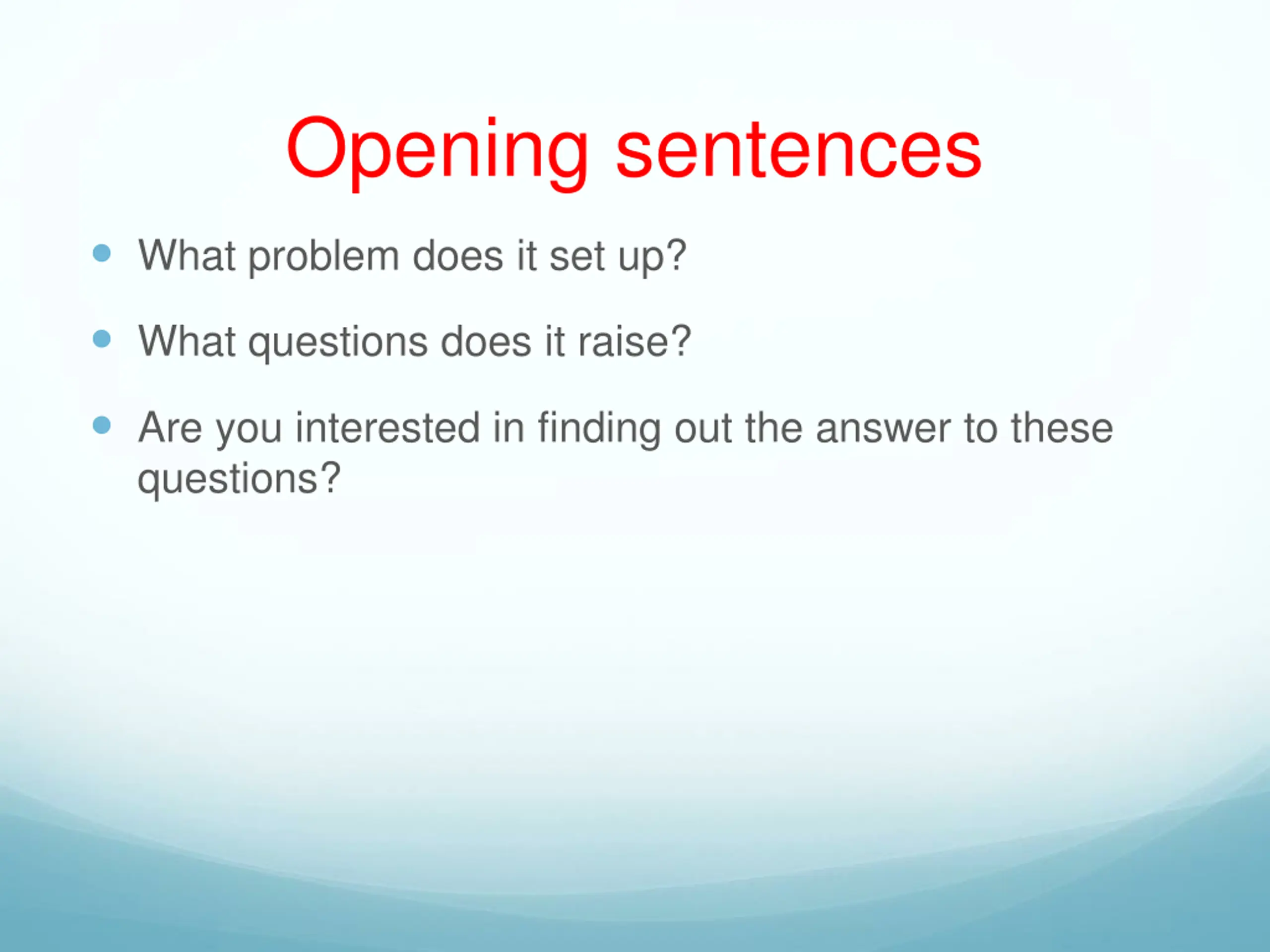 Opening sentences

- What problem does it set up?
- What questions does it raise?
- Are you interested in finding out the answer to these questions?